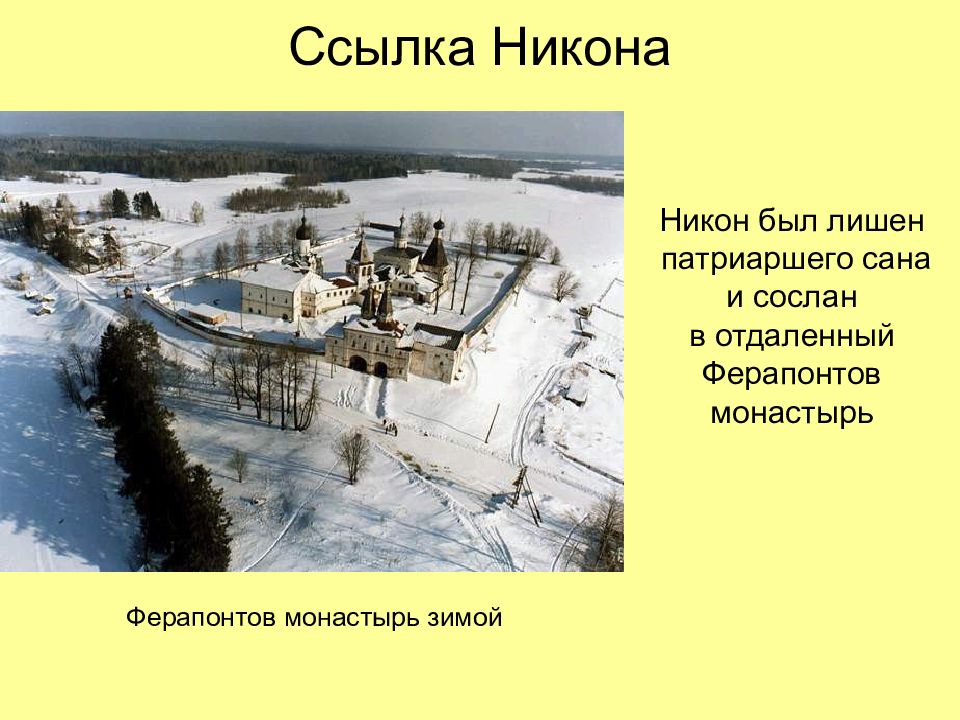 Ссылка Никона

Никон был лишен патриаршего сана и сослан в отдаленный Ферапонтов монастырь

Ферапонтов монастырь зимой